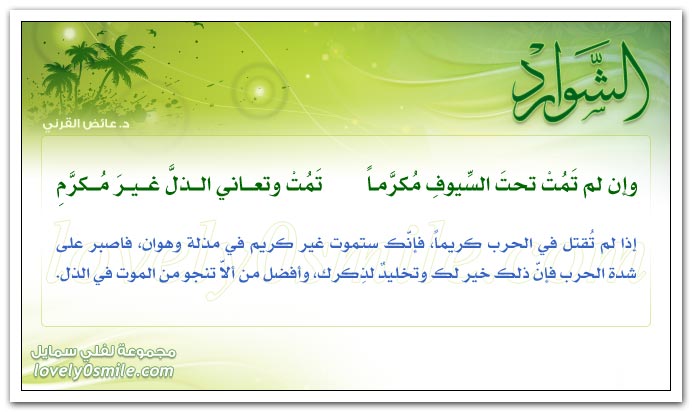 الشَّوارِدُ

د. عائض القرني

وإن لم تَمُتْ تحتَ السِّيوفِ مُكرَّماً تَمُتْ وتعاني الذلَّ غيرَ مُكرَّمِ

إذا لم تُقتل في الحرب كريماً، فإنّك ستموت غير كريم في مذلة وهوان، فاصبر على شدة الحرب فإنّ ذلك خير لك وتخليدٌ لذِكرك، وأفضل من ألاّ تنجو من الموت في الذل.

lovely0smile.com

مجموعة لفلي سمايل
lovely0smile.com